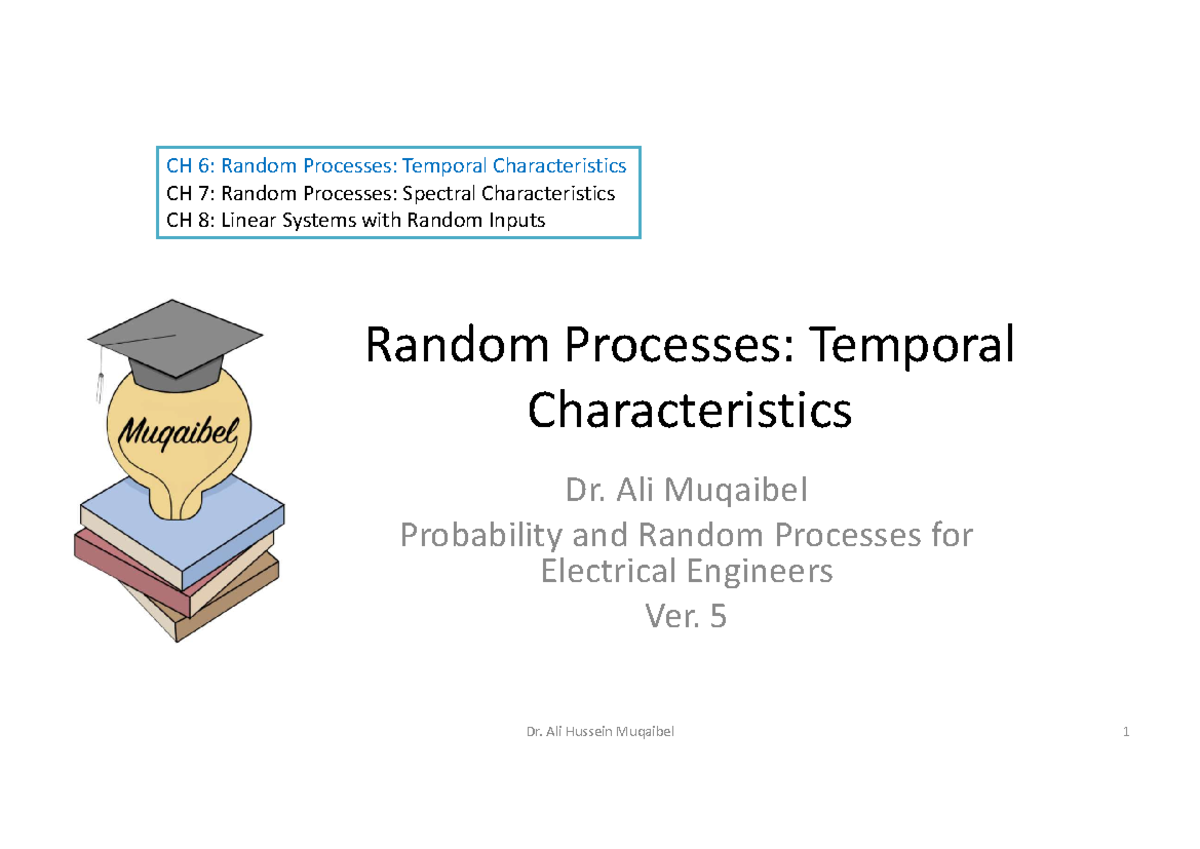 CH 6: Random Processes: Temporal Characteristics
CH 7: Random Processes: Spectral Characteristics
CH 8: Linear Systems with Random Inputs

Muqaibel

Random Processes: Temporal Characteristics

Dr. Ali Muqaibel
Probability and Random Processes for Electrical Engineers
Ver. 5

Dr. Ali Hussein Muqaibel

1